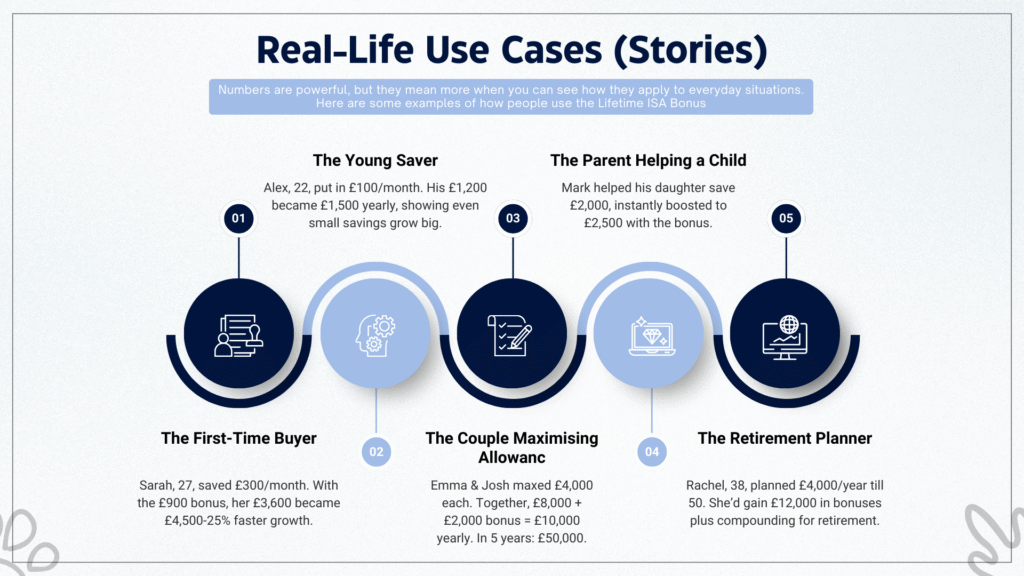 Real-Life Use Cases (Stories)

Numbers are powerful, but they mean more when you can see how they apply to everyday situations. Here are some examples of how people use the Lifetime ISA Bonus

The Young Saver

Alex, 22, put in £100/month. His £1,200 became £1,500 yearly, showing even small savings grow big.

The Parent Helping a Child

Mark helped his daughter save £2,000, instantly boosted to £2,500 with the bonus.

01

03

05

02

04

The First-Time Buyer

Sarah, 27, saved £300/month. With the £900 bonus, her £3,600 became £4,500-25% faster growth.

The Couple Maximising Allowanc

Emma & Josh maxed £4,000 each. Together, £8,000 + £2,000 bonus = £10,000 yearly. In 5 years: £50,000.

The Retirement Planner

Rachel, 38, planned £4,000/year till 50. She'd gain £12,000 in bonuses plus compounding for retirement.